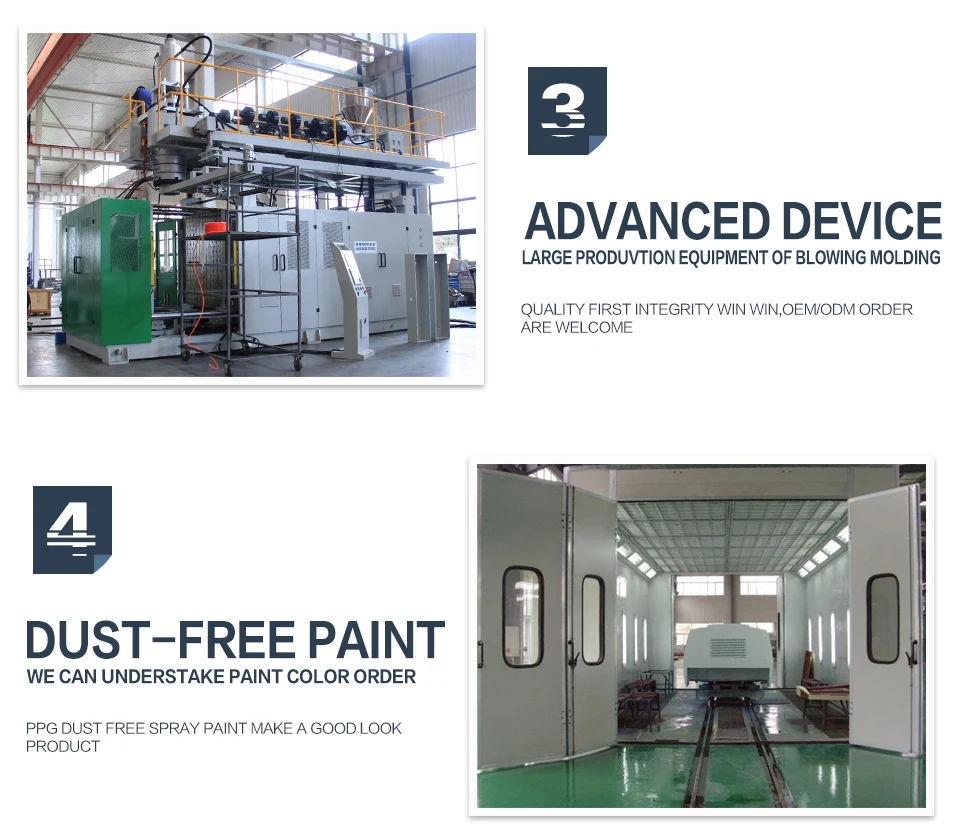 3

ADVANCED DEVICE

LARGE PRODUVTION EQUIPMENT OF BLOWING MOLDING

QUALITY FIRST INTEGRITY WIN WIN,OEM/ODM ORDER ARE WELCOME

4

DUST-FREE PAINT

WE CAN UNDERSTAKE PAINT COLOR ORDER

PPG DUST FREE SPRAY PAINT MAKE A GOOD LOOK PRODUCT